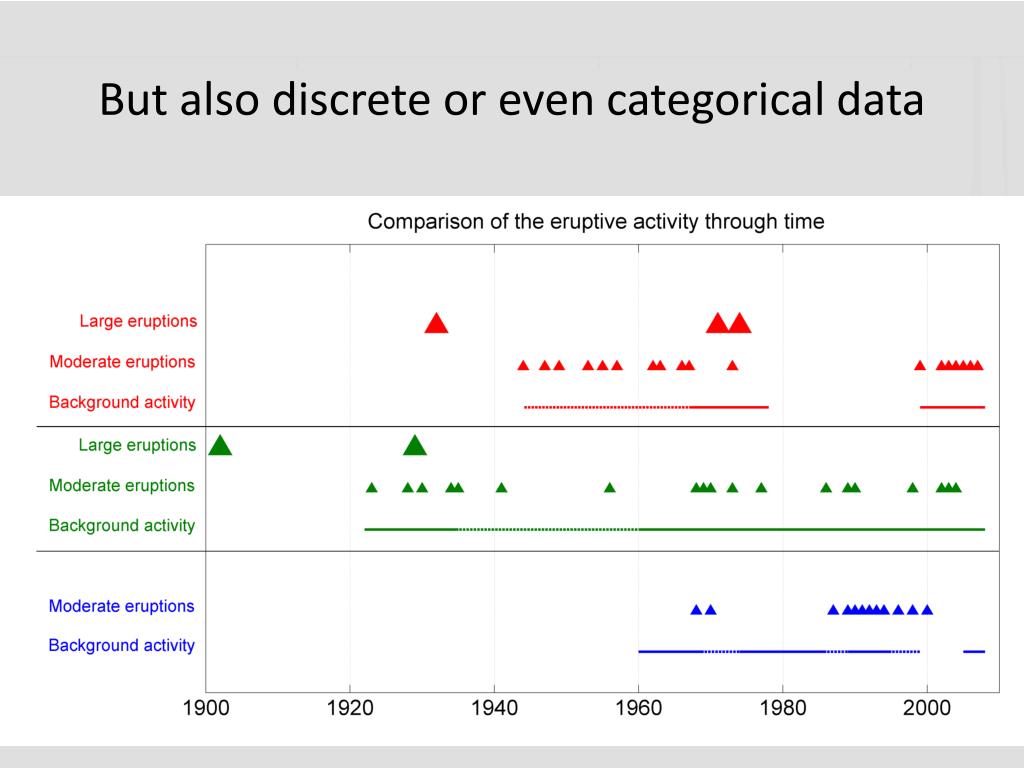 But also discrete or even categorical data

Comparison of the eruptive activity through time

Large eruptions
Moderate eruptions
Background activity
Large eruptions
Moderate eruptions
Background activity
Moderate eruptions
Background activity

1900 1920 1940 1960 1980 2000